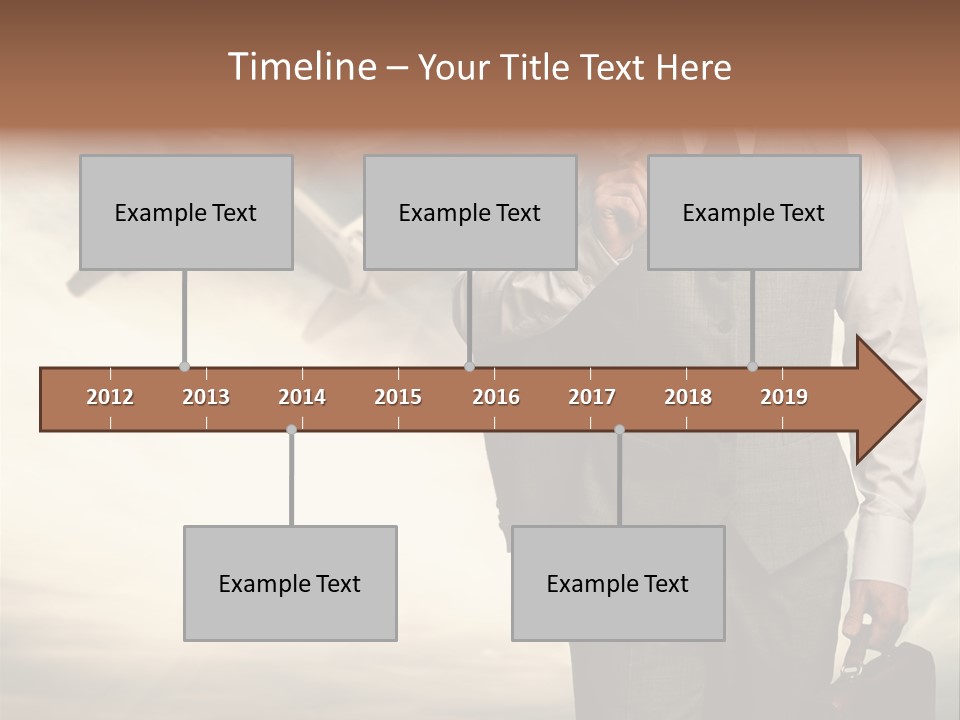 Timeline – Your Title Text Here

Example Text

Example Text

Example Text

2012 2013 2014 2015 2016 2017 2018 2019

Example Text

Example Text